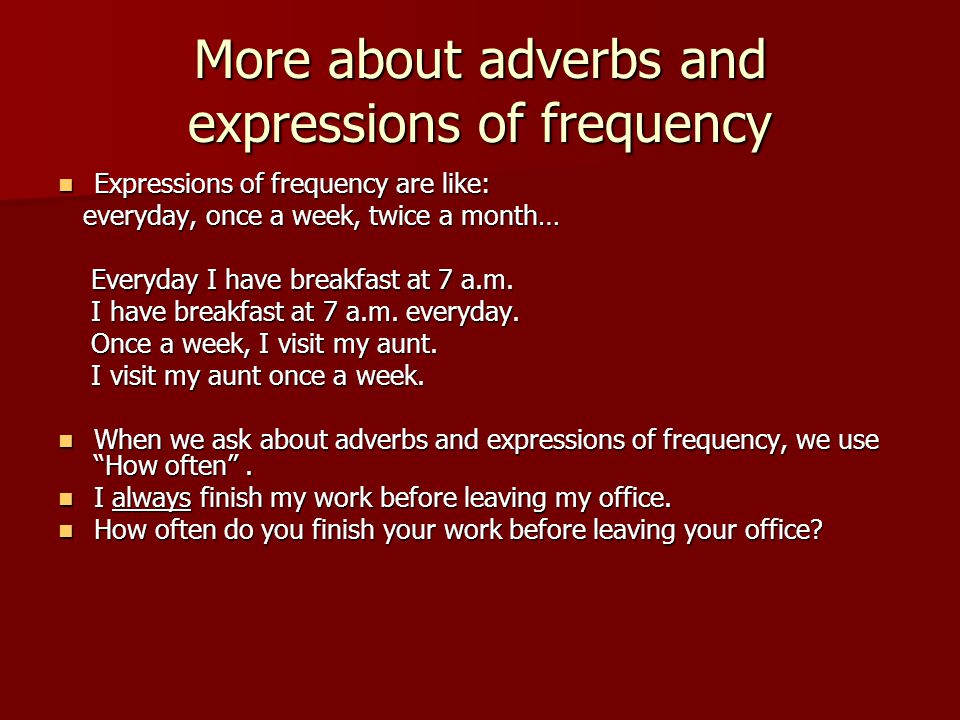 More about adverbs and expressions of frequency

Expressions of frequency are like:
everyday, once a week, twice a month…

Everyday I have breakfast at 7 a.m.
I have breakfast at 7 a.m. everyday.
Once a week, I visit my aunt.
I visit my aunt once a week.

When we ask about adverbs and expressions of frequency, we use “How often” .

I always finish my work before leaving my office.

How often do you finish your work before leaving your office?